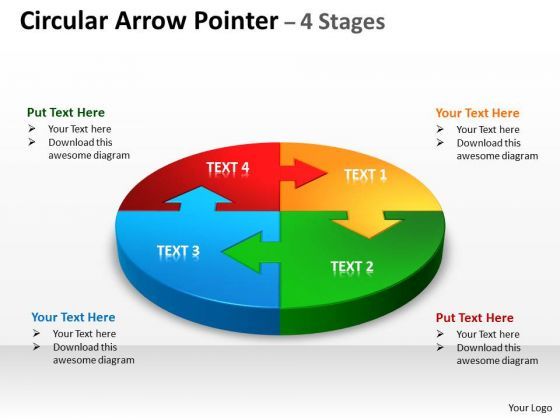 Circular Arrow Pointer – 4 Stages

Put Text Here
➢ Your Text here
➢ Download this awesome diagram

Your Text Here
➢ Your Text here
➢ Download this awesome diagram

TEXT 4

TEXT 1

TEXT 3

TEXT 2

Your Text Here
➢ Your Text here
➢ Download this awesome diagram

Put Text Here
➢ Your Text here
➢ Download this awesome diagram

Your Logo